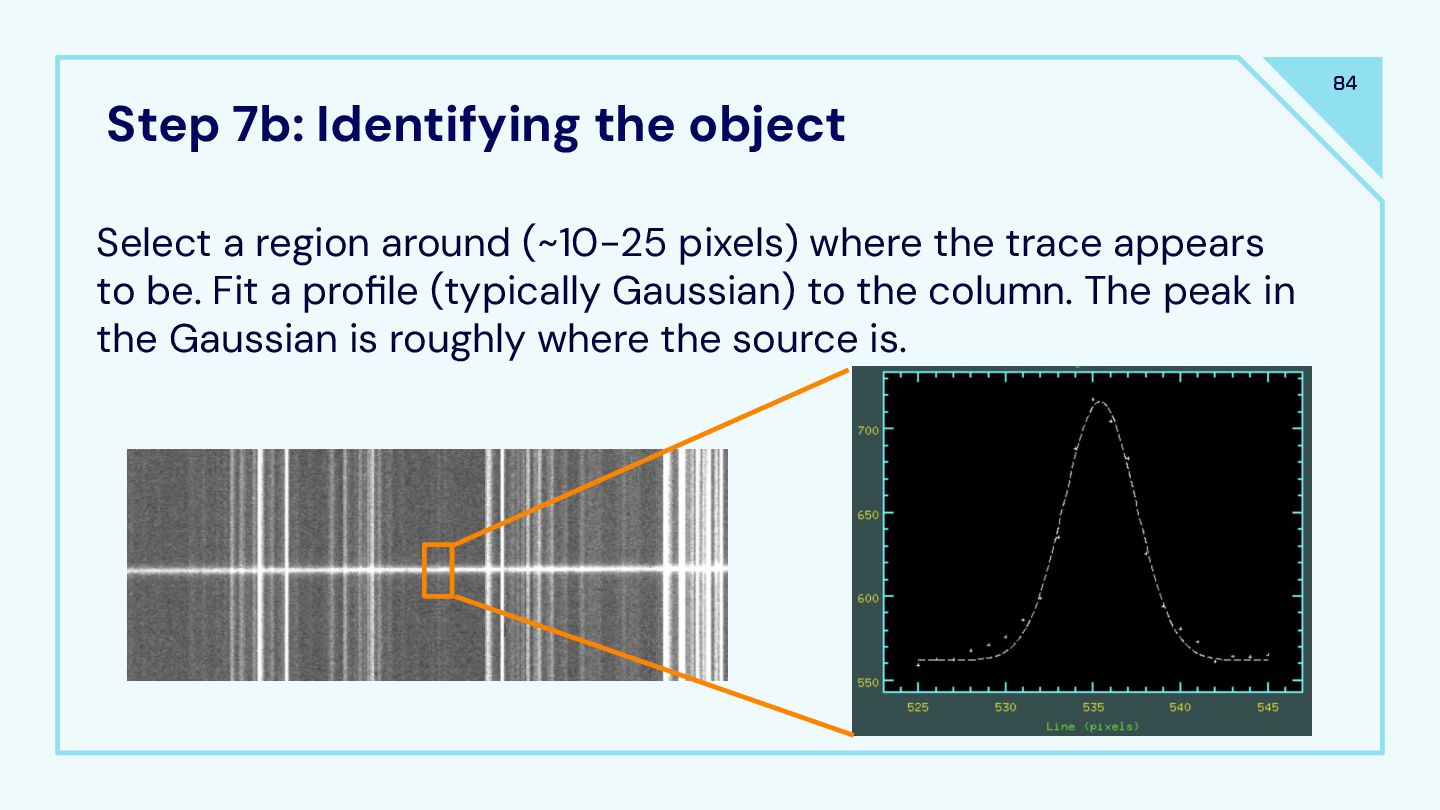 84

Step 7b: Identifying the object

Select a region around (~10-25 pixels) where the trace appears to be. Fit a profile (typically Gaussian) to the column. The peak in the Gaussian is roughly where the source is.

700
650
600
550
525
530
535
540
545
Line (pixels)